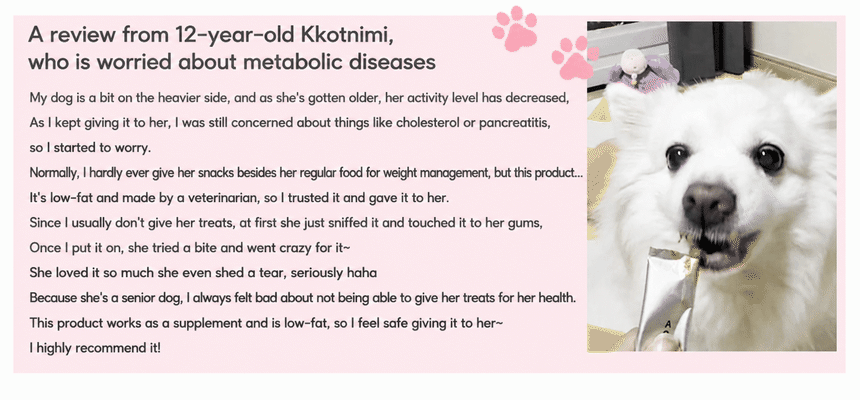 A review from 12-year-old Kkotnimi, who is worried about metabolic diseases

My dog is a bit on the heavier side, and as she's gotten older, her activity level has decreased,
As I kept giving it to her, I was still concerned about things like cholesterol or pancreatitis,
so I started to worry.
Normally, I hardly ever give her snacks besides her regular food for weight management, but this product...
It's low-fat and made by a veterinarian, so I trusted it and gave it to her.
Since I usually don't give her treats, at first she just sniffed it and touched it to her gums,
Once I put it on, she tried a bite and went crazy for it~
She loved it so much she even shed a tear, seriously haha
Because she's a senior dog, I always felt bad about not being able to give her treats for her health.
This product works as a supplement and is low-fat, so I feel safe giving it to her~
I highly recommend it!